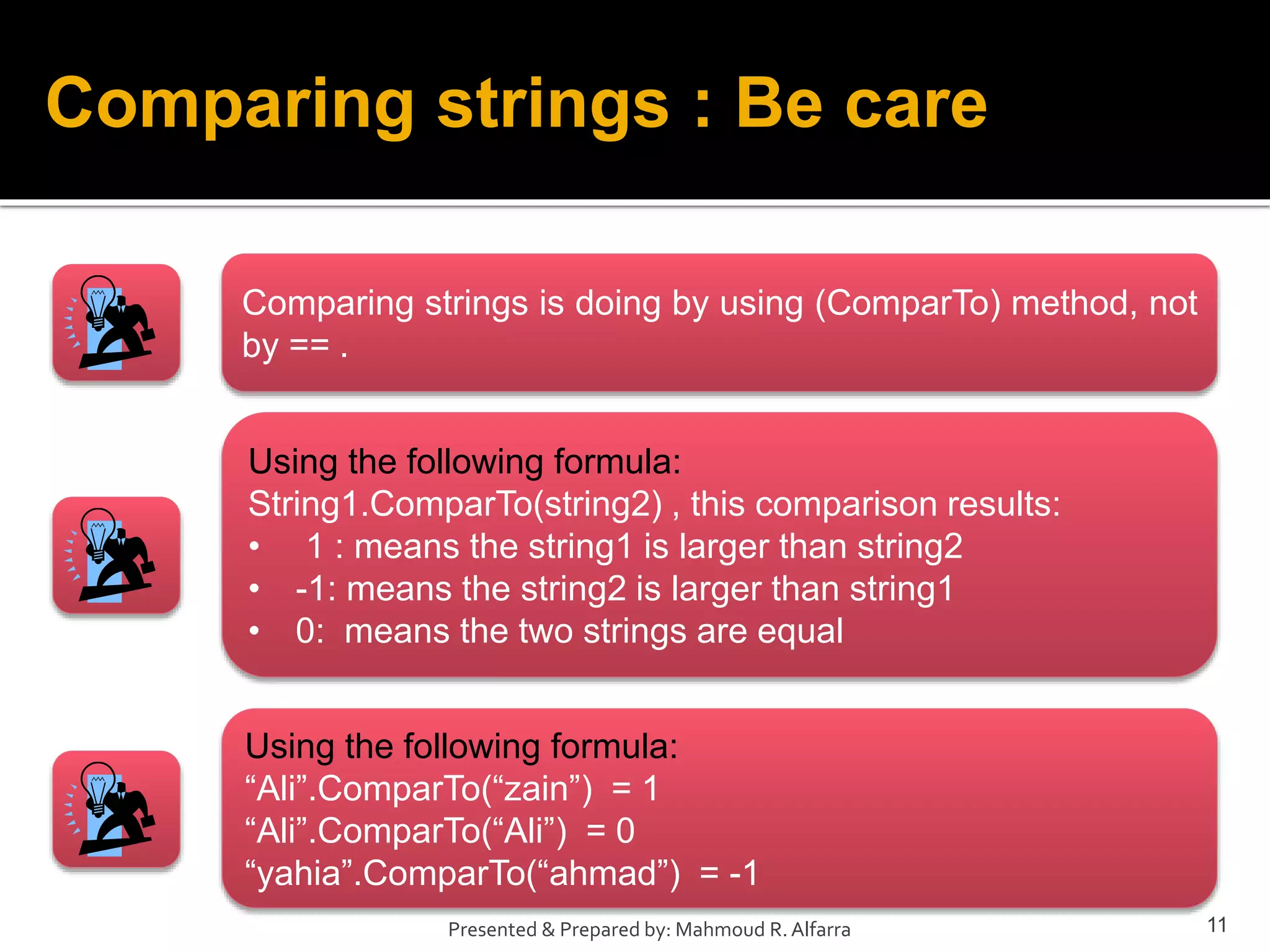 Comparing strings : Be care

Comparing strings is doing by using (ComparTo) method, not by == .

Using the following formula:
String1.ComparTo(string2) , this comparison results:
• 1 : means the string1 is larger than string2
• -1: means the string2 is larger than string1
• 0: means the two strings are equal

Using the following formula:
“Ali”.ComparTo(“zain”) = 1
“Ali”.ComparTo(“Ali”) = 0
“yahia”.ComparTo(“ahmad”) = -1

Presented & Prepared by: Mahmoud R. Alfarra

11